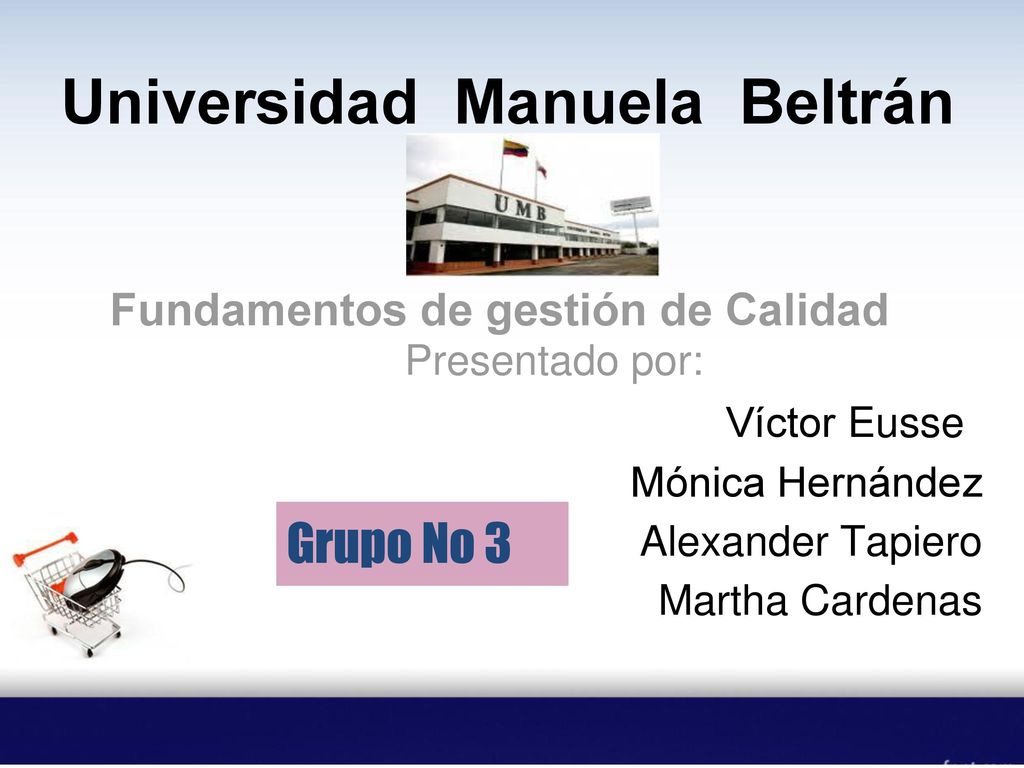 Universidad Manuela Beltrán

UMB

Fundamentos de gestión de Calidad

Presentado por:

Víctor Eusse

Mónica Hernández

Alexander Tapiero

Martha Cardenas

Grupo No 3